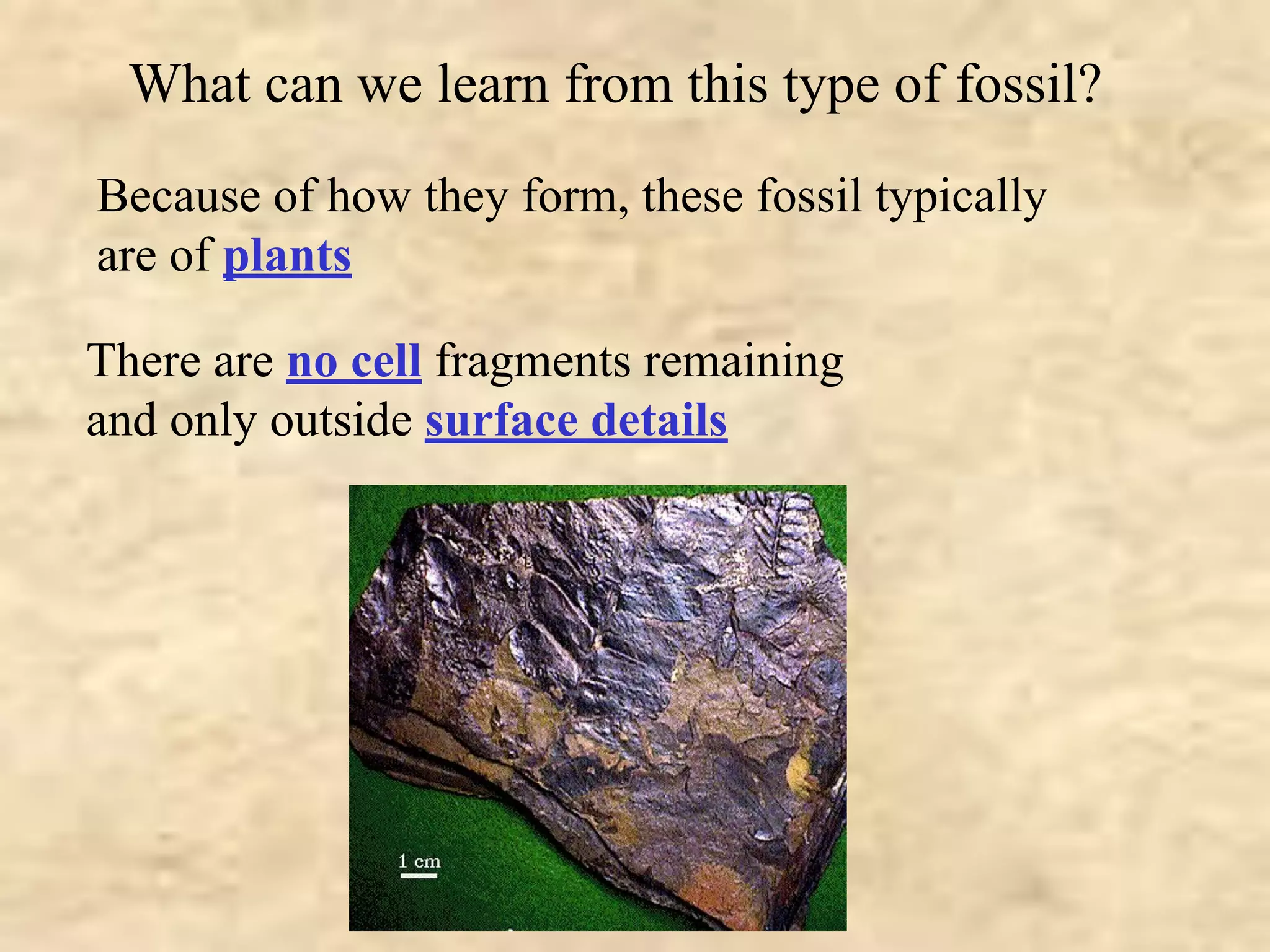 What can we learn from this type of fossil?

Because of how they form, these fossil typically are of plants

There are no cell fragments remaining and only outside surface details

1 cm